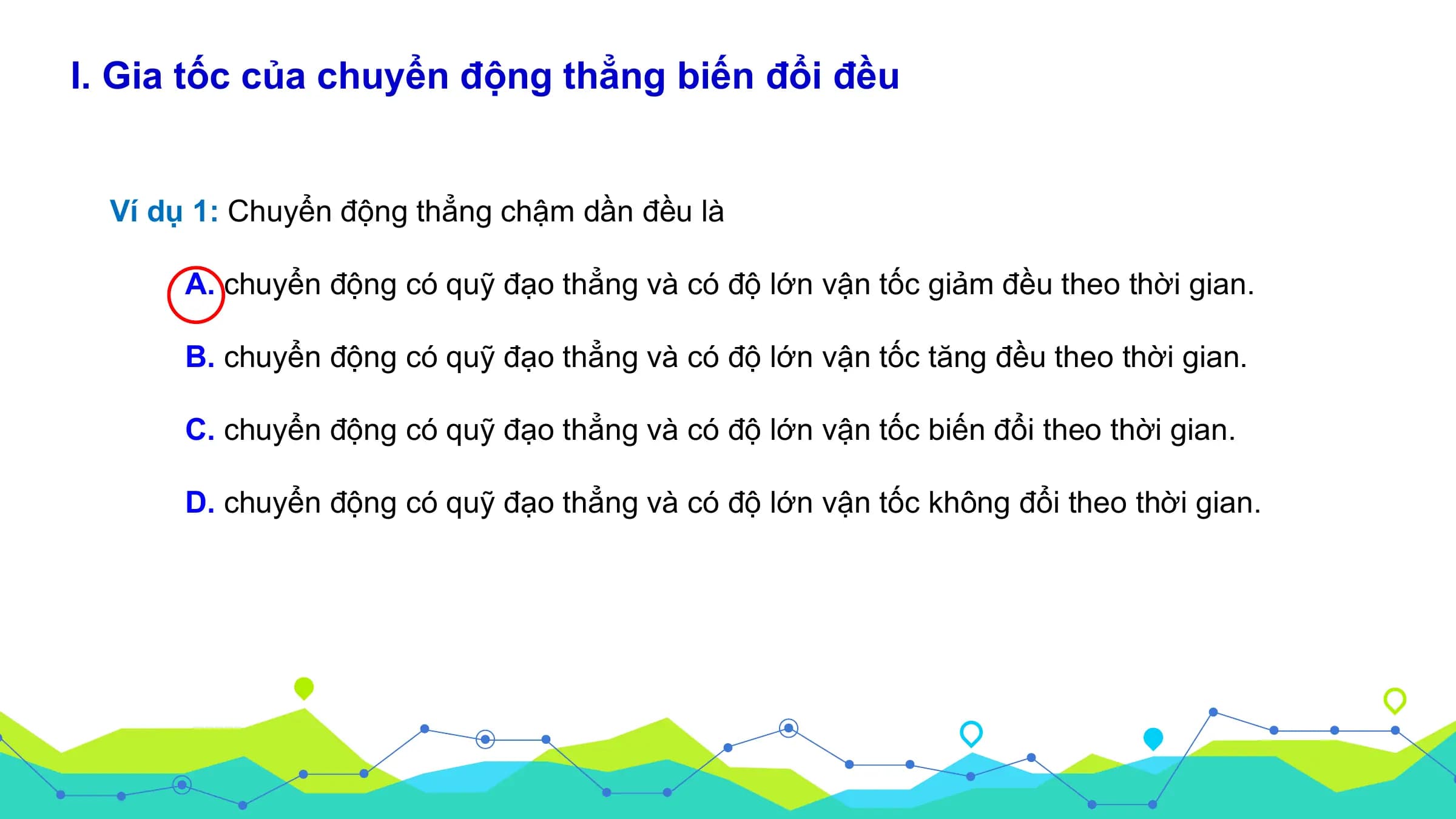 I. Gia tốc của chuyển động thẳng biến đổi đều

Ví dụ 1: Chuyển động thẳng chậm dần đều là

A. chuyển động có quỹ đạo thẳng và có độ lớn vận tốc giảm đều theo thời gian.

B. chuyển động có quỹ đạo thẳng và có độ lớn vận tốc tăng đều theo thời gian.

C. chuyển động có quỹ đạo thẳng và có độ lớn vận tốc biến đổi theo thời gian.

D. chuyển động có quỹ đạo thẳng và có độ lớn vận tốc không đổi theo thời gian.